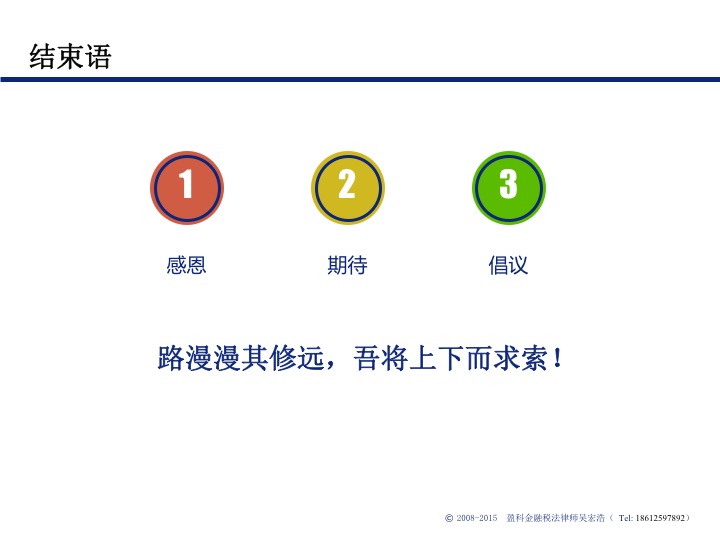 结束语

1

2

3

感恩

期待

倡议

路漫漫其修远，吾将上下而求索！

© 2008-2015 盈科金融税法律师吴宏浩（ Tel: 18612597892）